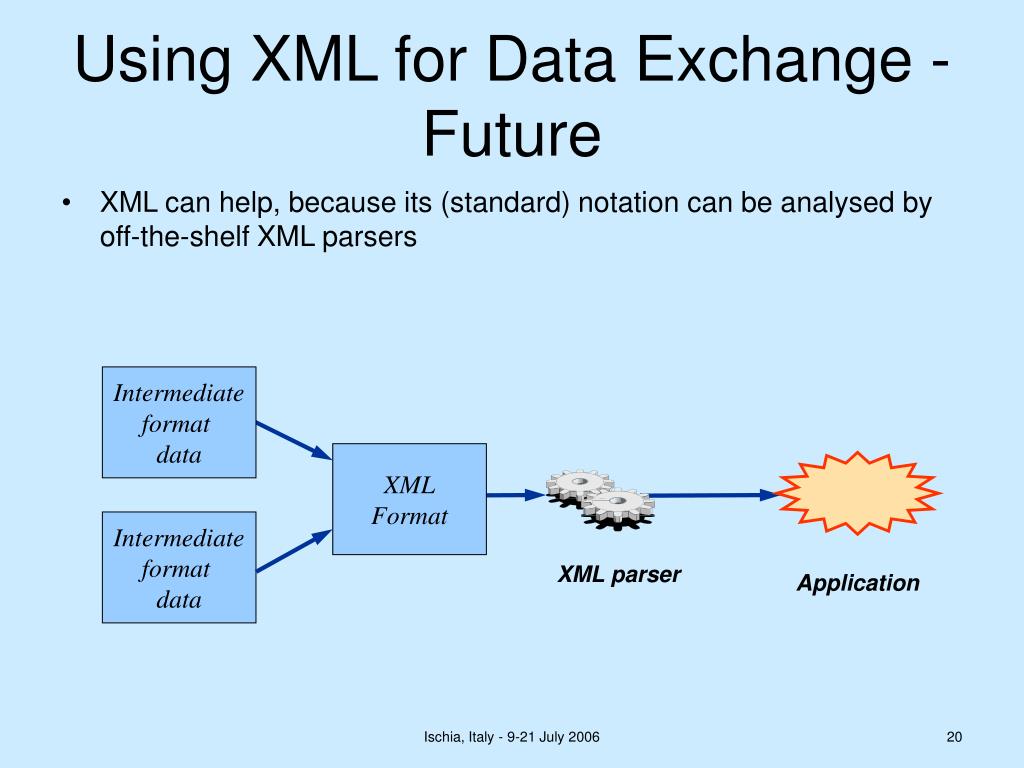 Using XML for Data Exchange - Future

• XML can help, because its (standard) notation can be analysed by off-the-shelf XML parsers

Intermediate format data

Intermediate format data

XML Format

XML parser

Application

Ischia, Italy - 9-21 July 2006

20